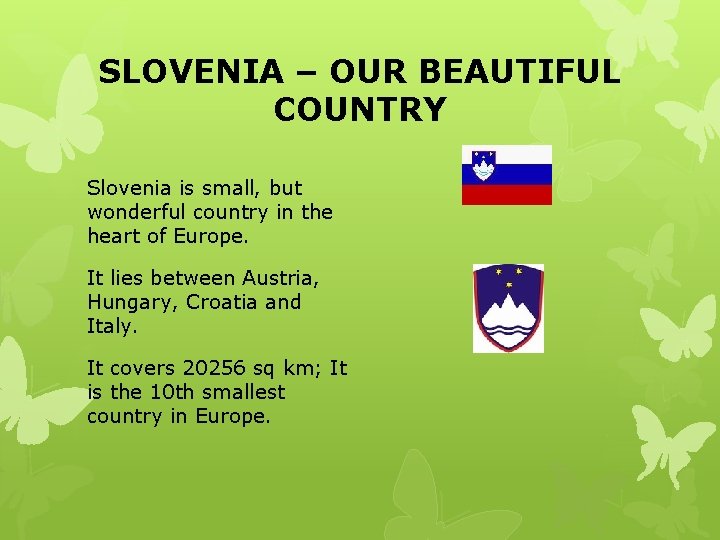 SLOVENIA – OUR BEAUTIFUL COUNTRY

Slovenia is small, but wonderful country in the heart of Europe.

It lies between Austria, Hungary, Croatia and Italy.

It covers 20256 sq km; It is the 10th smallest country in Europe.